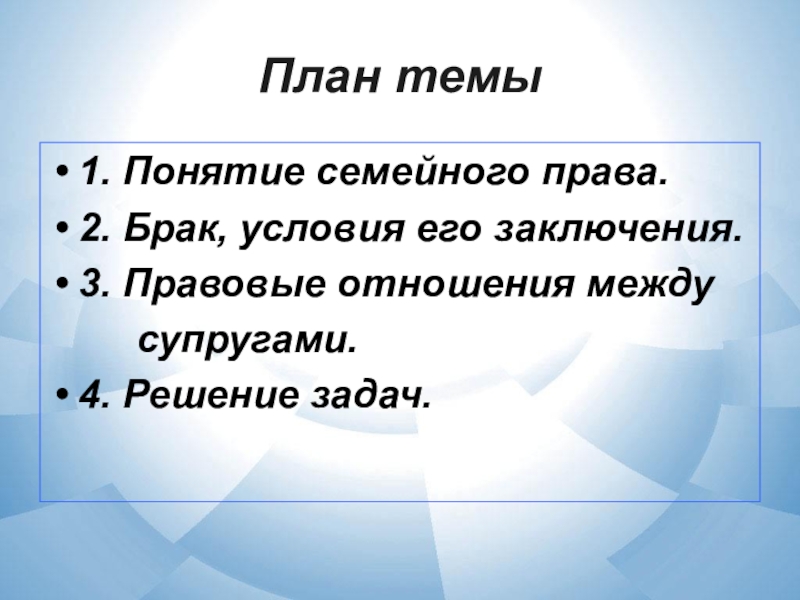 План темы

• 1. Понятие семейного права.
• 2. Брак, условия его заключения.
• 3. Правовые отношения между супругами.
• 4. Решение задач.